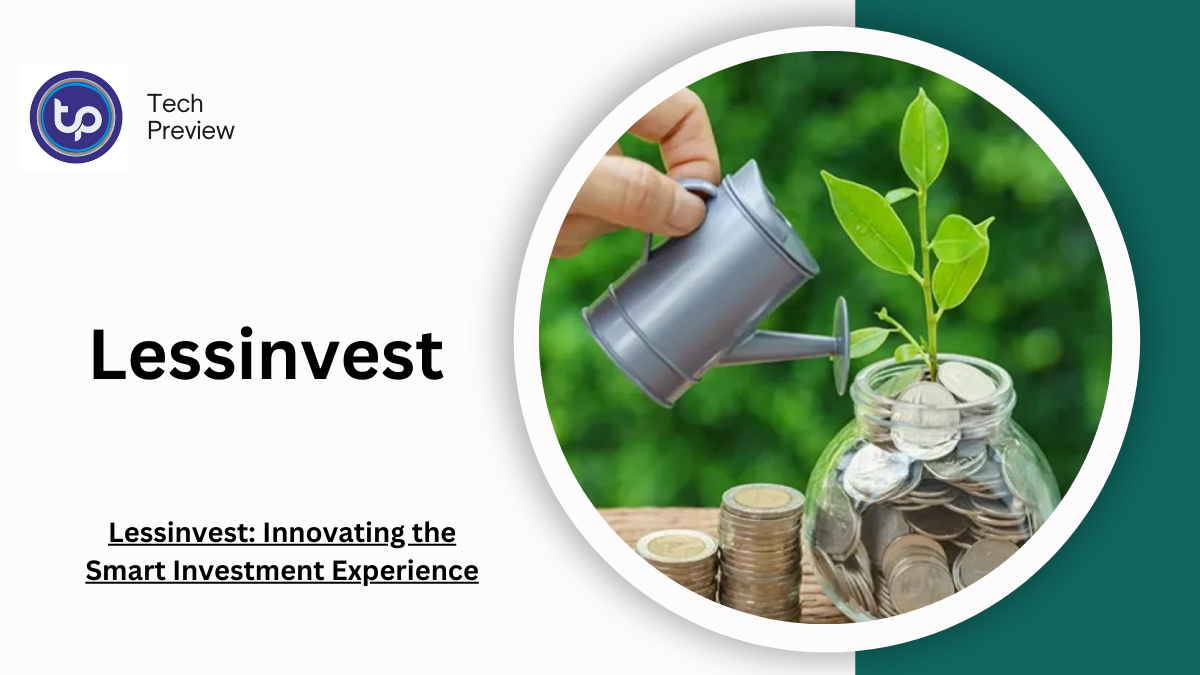 tp

Tech Preview

Lessinvest

Lessinvest: Innovating the Smart Investment Experience